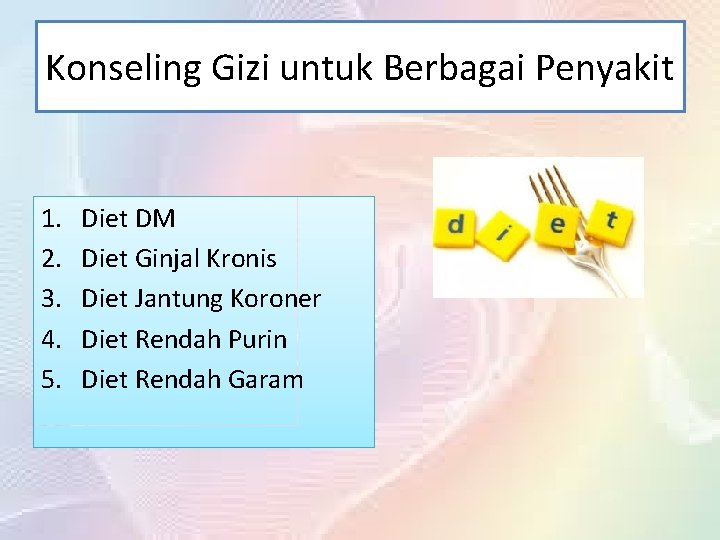 Konseling Gizi untuk Berbagai Penyakit

1. Diet DM
2. Diet Ginjal Kronis
3. Diet Jantung Koroner
4. Diet Rendah Purin
5. Diet Rendah Garam

d i e t